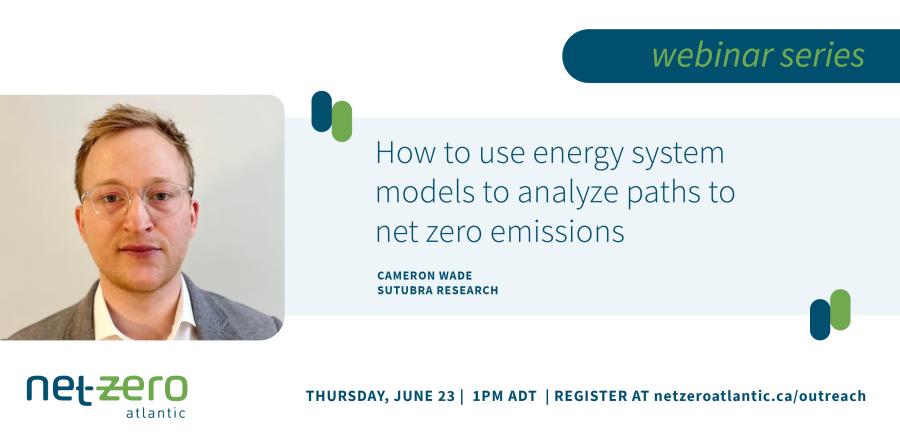 webinar series

How to use energy system models to analyze paths to net zero emissions

CAMERON WADE
SUTUBRA RESEARCH

net-zero
atlantic

THURSDAY, JUNE 23 | 1PM ADT | REGISTER AT netzeroatlantic.ca/outreach